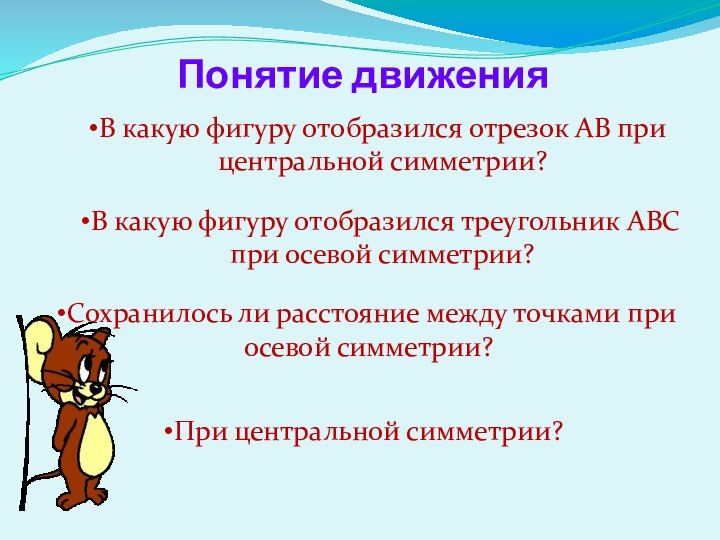 Понятие движения

•В какую фигуру отобразился отрезок АВ при центральной симметрии?

•В какую фигуру отобразился треугольник АВС при осевой симметрии?

•Сохранилось ли расстояние между точками при осевой симметрии?

•При центральной симметрии?